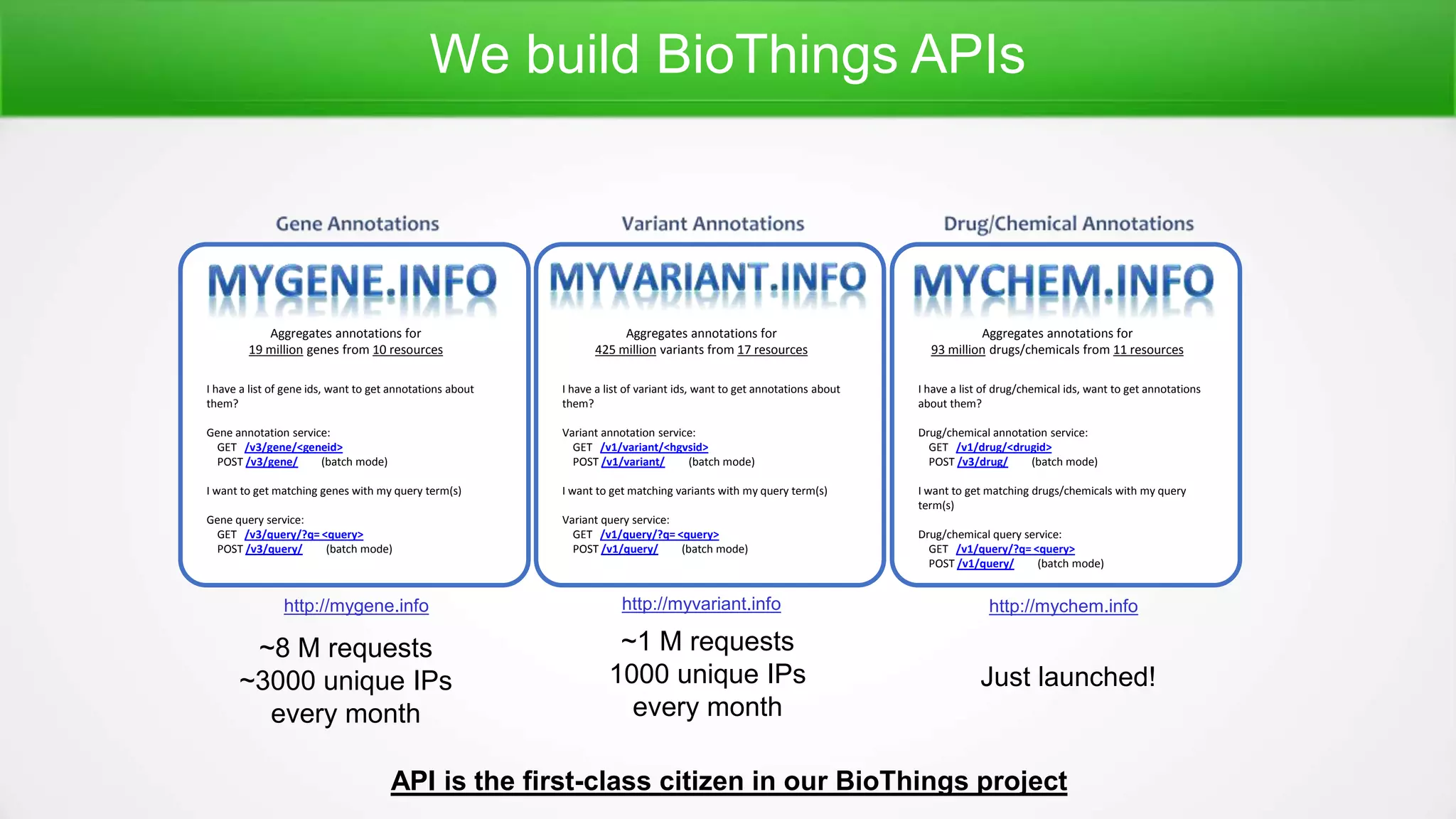 We build BioThings APIs

Gene Annotations

MYGENE.INFO

Aggregates annotations for
19 million genes from 10 resources

I have a list of gene ids, want to get annotations about them?

Gene annotation service:
GET /v3/gene/<geneid>
POST /v3/gene/ (batch mode)

I want to get matching genes with my query term(s)

Gene query service:
GET /v3/query/?q=<query>
POST /v3/query/ (batch mode)

http://mygene.info

~8 M requests
~3000 unique IPs
every month

Variant Annotations

MYVARIANT.INFO

Aggregates annotations for
425 million variants from 17 resources

I have a list of variant ids, want to get annotations about them?

Variant annotation service:
GET /v1/variant/<hgvsid>
POST /v1/variant/ (batch mode)

I want to get matching variants with my query term(s)

Variant query service:
GET /v1/query/?q=<query>
POST /v1/query/ (batch mode)

http://myvariant.info

~1 M requests
1000 unique IPs
every month

Drug/Chemical Annotations

MYCHEM.INFO

Aggregates annotations for
93 million drugs/chemicals from 11 resources

I have a list of drug/chemical ids, want to get annotations about them?

Drug/chemical annotation service:
GET /v1/drug/<drugid>
POST /v3/drug/ (batch mode)

I want to get matching drugs/chemicals with my query term(s)

Drug/chemical query service:
GET /v1/query/?q=<query>
POST /v1/query/ (batch mode)

http://mychem.info

Just launched!

API is the first-class citizen in our BioThings project